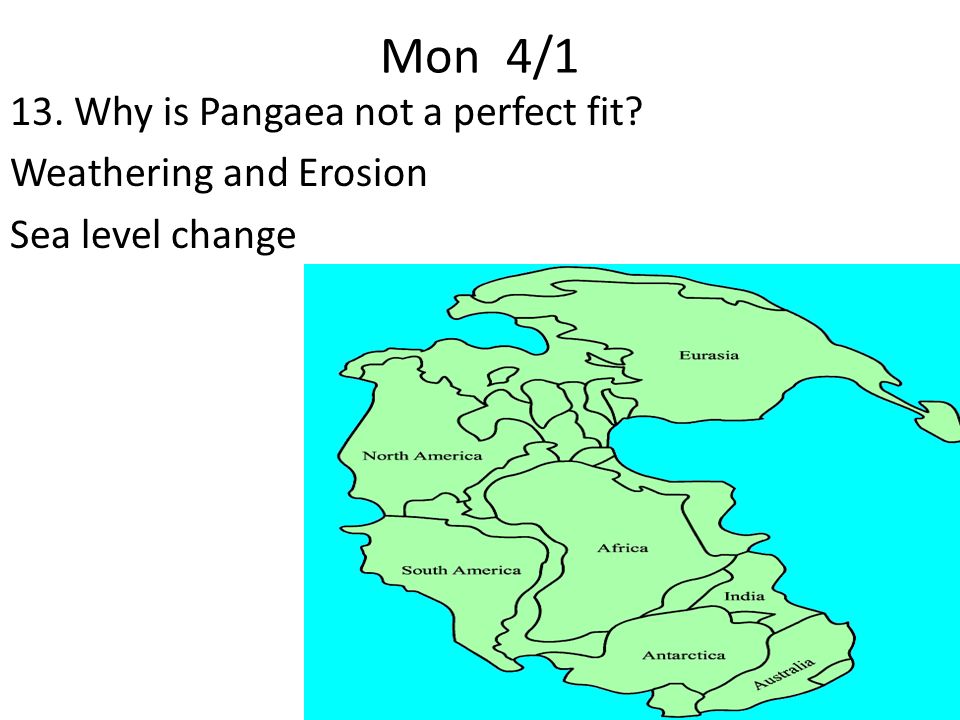 Mon 4/1

13. Why is Pangaea not a perfect fit?

Weathering and Erosion

Sea level change

Eurasia

North America

Africa

South America

India

Antarctica

Australia